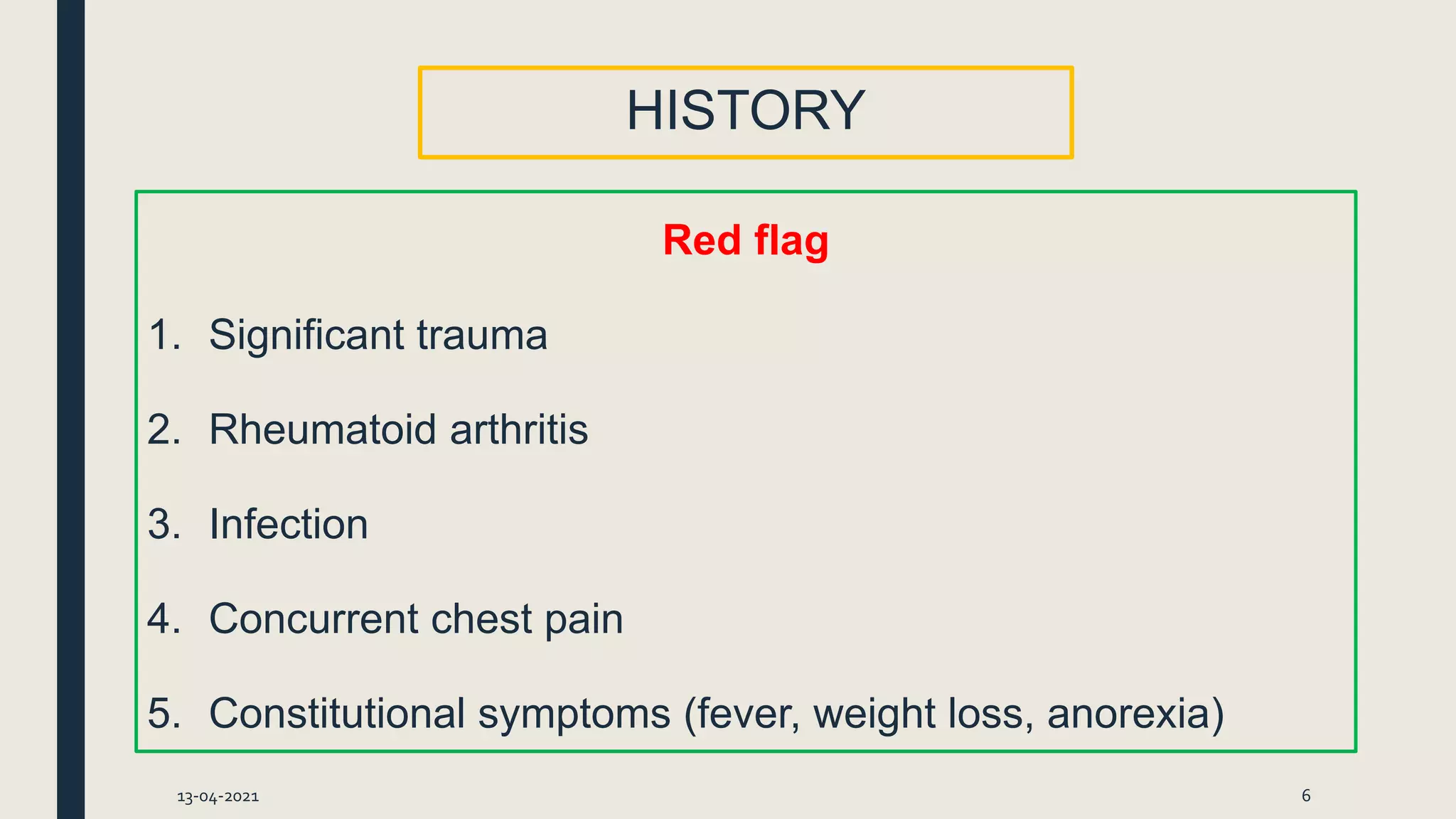 HISTORY

Red flag

1. Significant trauma

2. Rheumatoid arthritis

3. Infection

4. Concurrent chest pain

5. Constitutional symptoms (fever, weight loss, anorexia)

13-04-2021

6